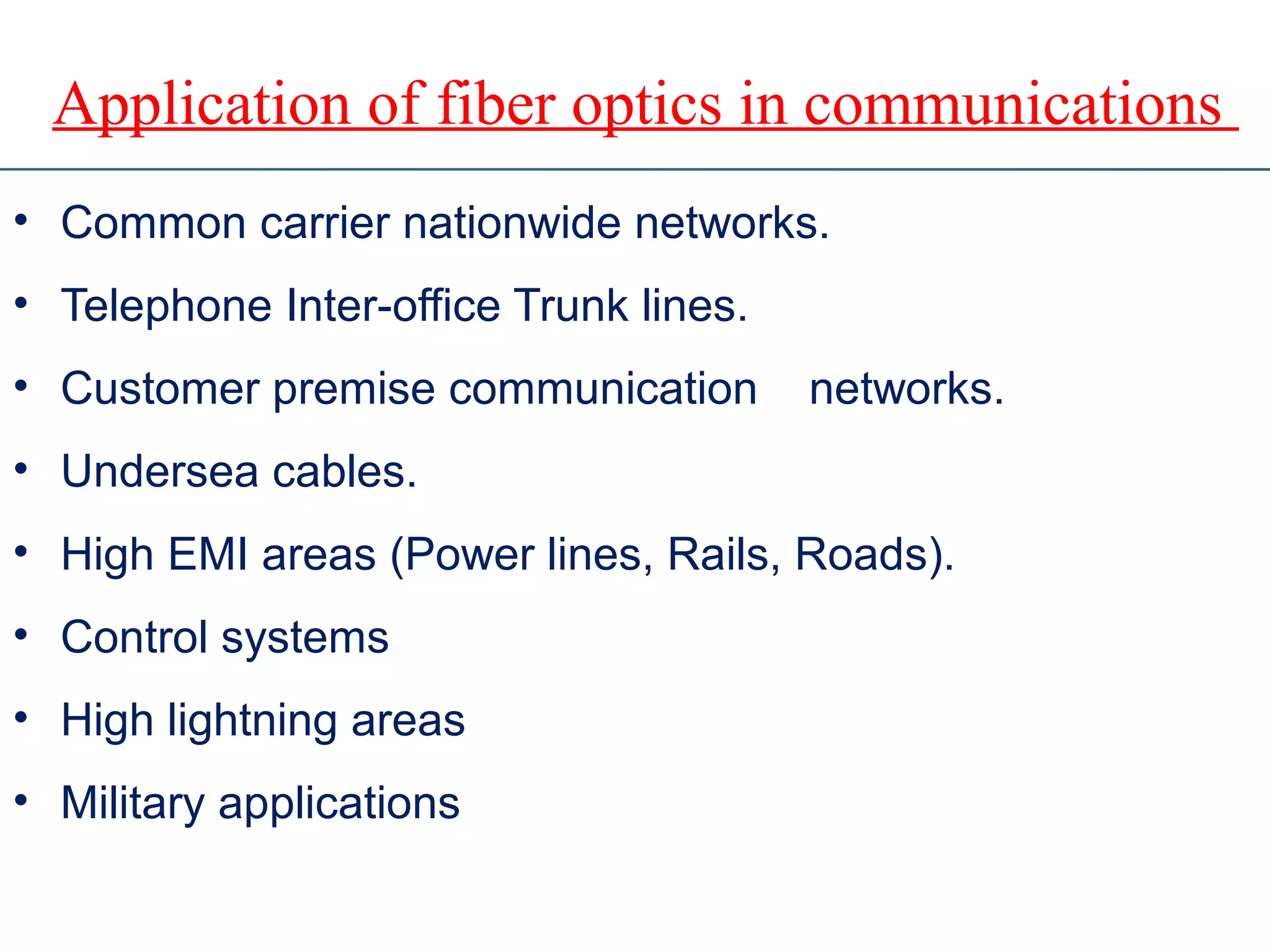 Application of fiber optics in communications

• Common carrier nationwide networks.
• Telephone Inter-office Trunk lines.
• Customer premise communication networks.
• Undersea cables.
• High EMI areas (Power lines, Rails, Roads).
• Control systems
• High lightning areas
• Military applications